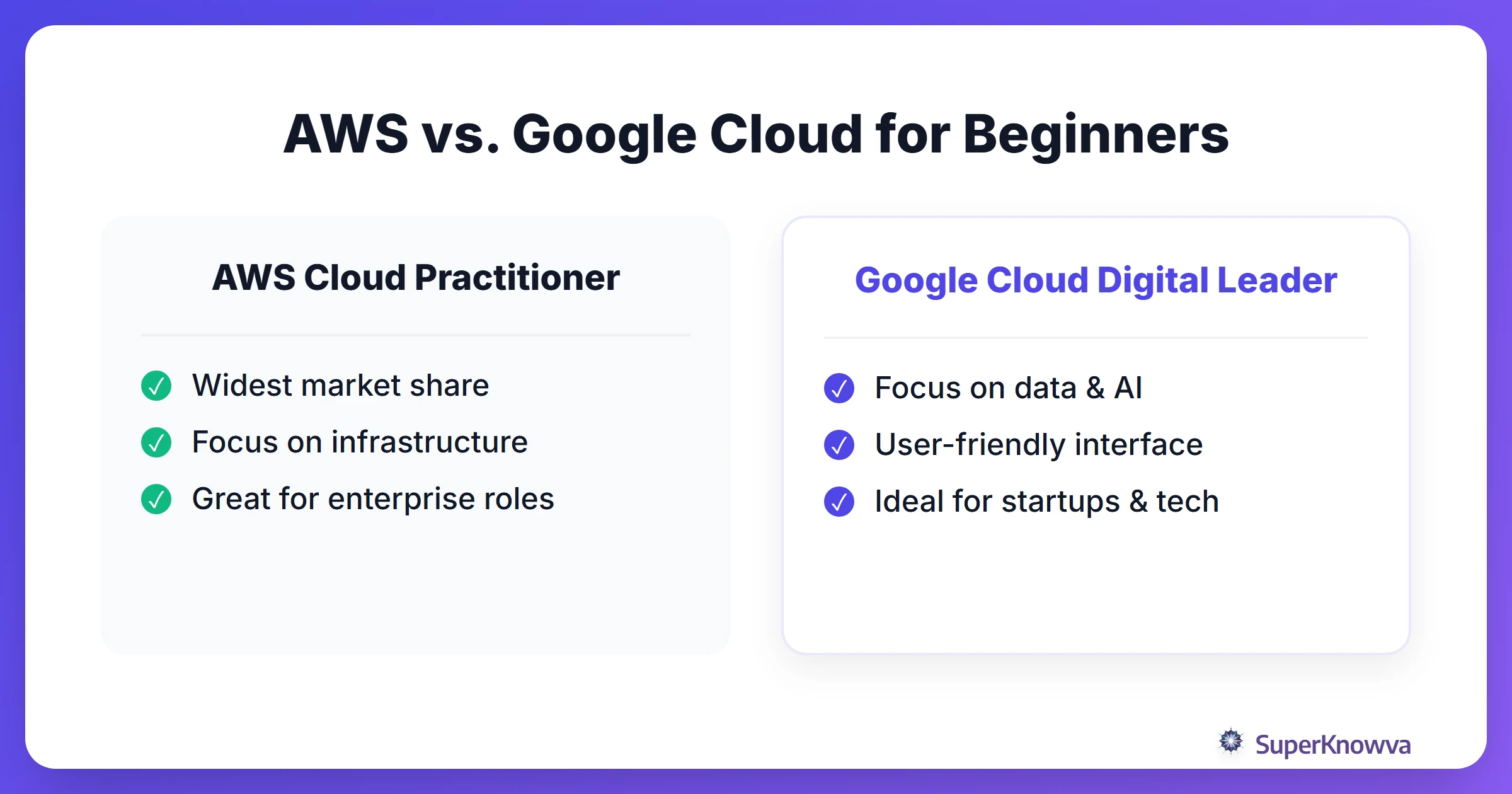 AWS vs. Google Cloud for Beginners

AWS Cloud Practitioner

✓ Widest market share
✓ Focus on infrastructure
✓ Great for enterprise roles

Google Cloud Digital Leader

✓ Focus on data & AI
✓ User-friendly interface
✓ Ideal for startups & tech

SuperKnowva